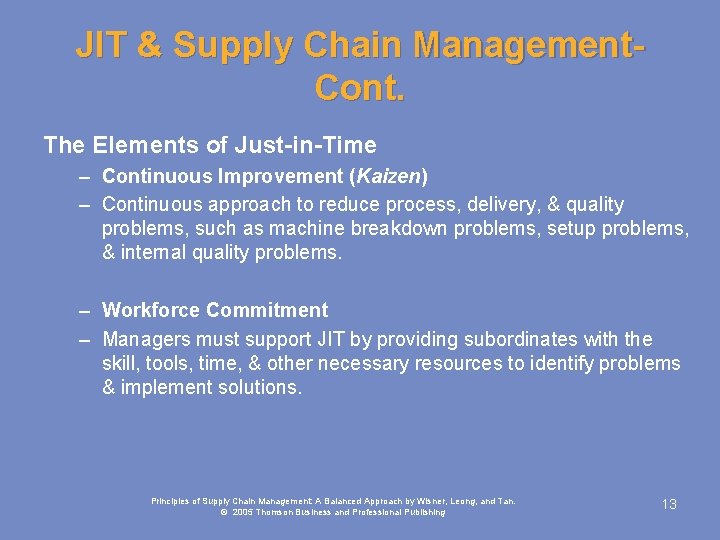 JIT & Supply Chain Management-Cont.

The Elements of Just-in-Time

– Continuous Improvement (Kaizen)

– Continuous approach to reduce process, delivery, & quality problems, such as machine breakdown problems, setup problems, & internal quality problems.

– Workforce Commitment

– Managers must support JIT by providing subordinates with the skill, tools, time, & other necessary resources to identify problems & implement solutions.

Principles of Supply Chain Management: A Balanced Approach by Wisner, Leong, and Tan.
© 2005 Thomson Business and Professional Publishing

13